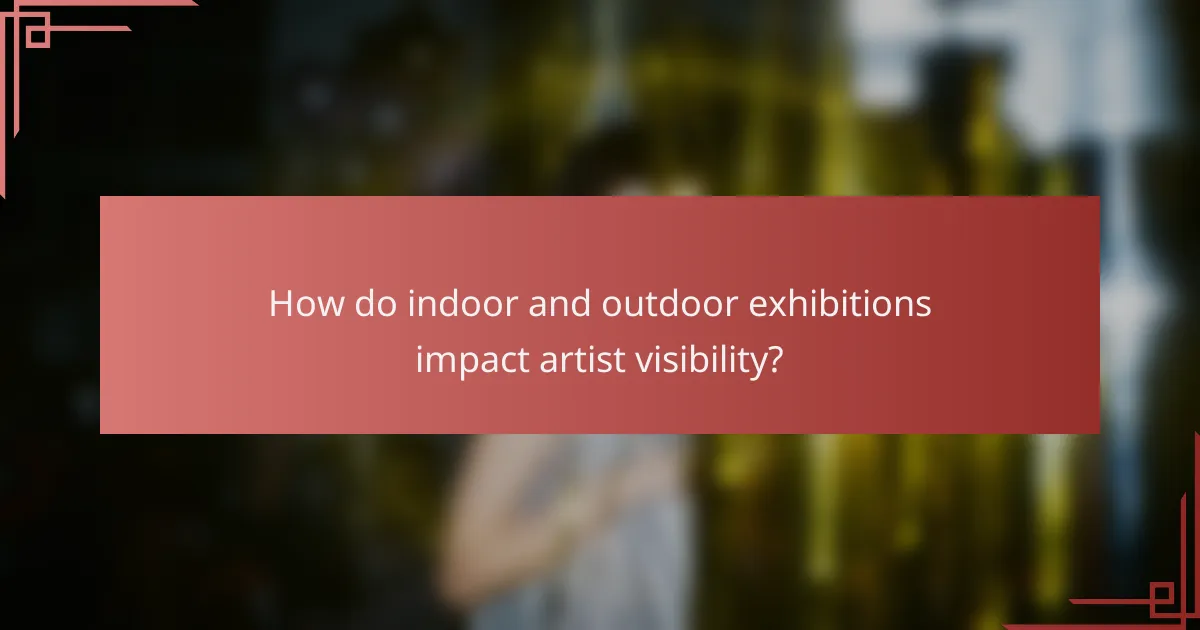 How do indoor and outdoor exhibitions impact artist visibility?